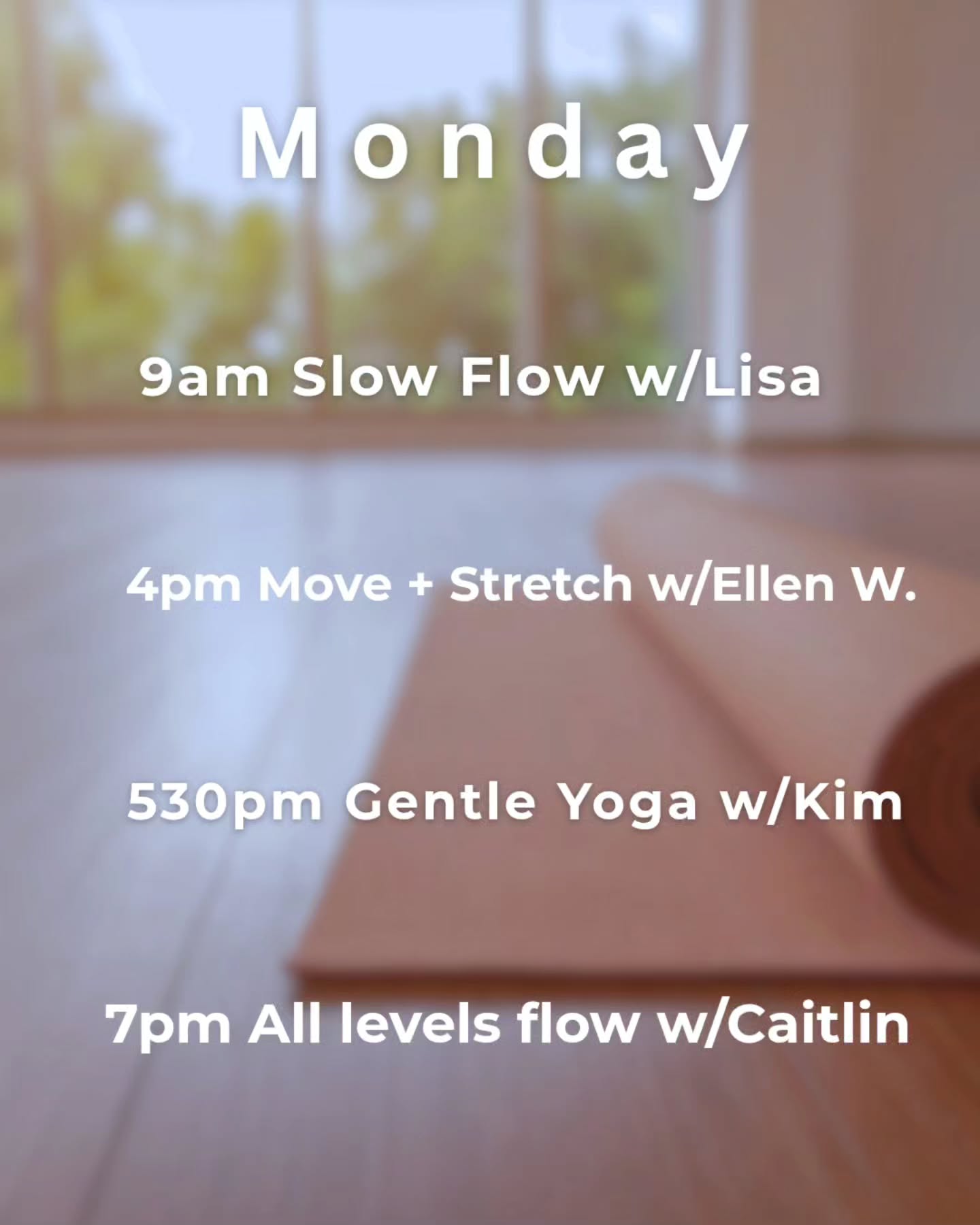 Monday

9am Slow Flow w/Lisa

4pm Move + Stretch w/Ellen W.

530pm Gentle Yoga w/Kim

7pm All levels flow w/Caitlin